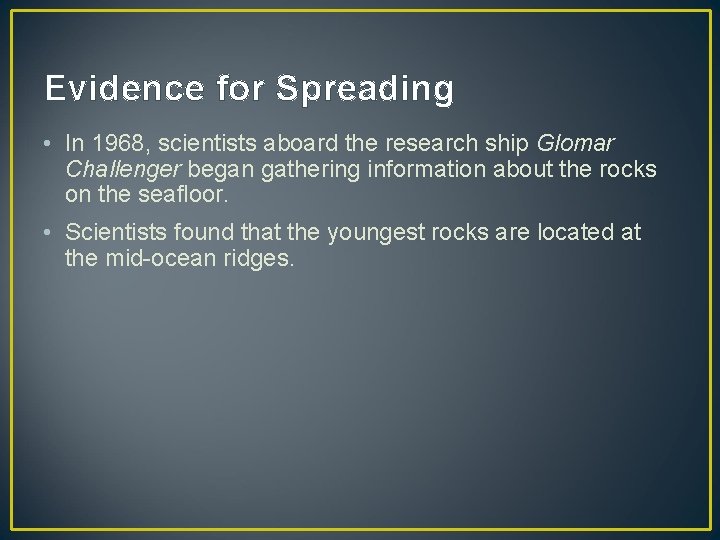 Evidence for Spreading

• In 1968, scientists aboard the research ship Glomar Challenger began gathering information about the rocks on the seafloor.

• Scientists found that the youngest rocks are located at the mid-ocean ridges.